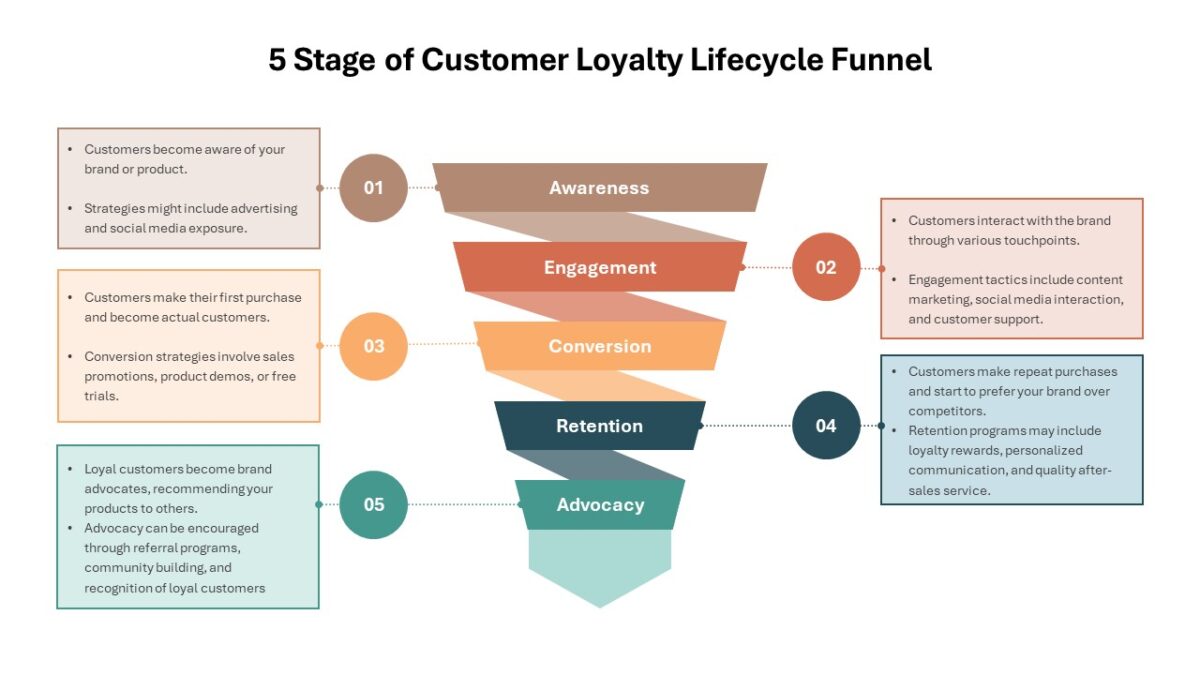 5 Stage of Customer Loyalty Lifecycle Funnel

- Customers become aware of your brand or product.
- Strategies might include advertising and social media exposure.

01

Awareness

Engagement

02

- Customers interact with the brand through various touchpoints.
- Engagement tactics include content marketing, social media interaction, and customer support.

- Customers make their first purchase and become actual customers.
- Conversion strategies involve sales promotions, product demos, or free trials.

03

Conversion

Retention

04

- Customers make repeat purchases and start to prefer your brand over competitors.
- Retention programs may include loyalty rewards, personalized communication, and quality after-sales service.

- Loyal customers become brand advocates, recommending your products to others.
- Advocacy can be encouraged through referral programs, community building, and recognition of loyal customers

05

Advocacy